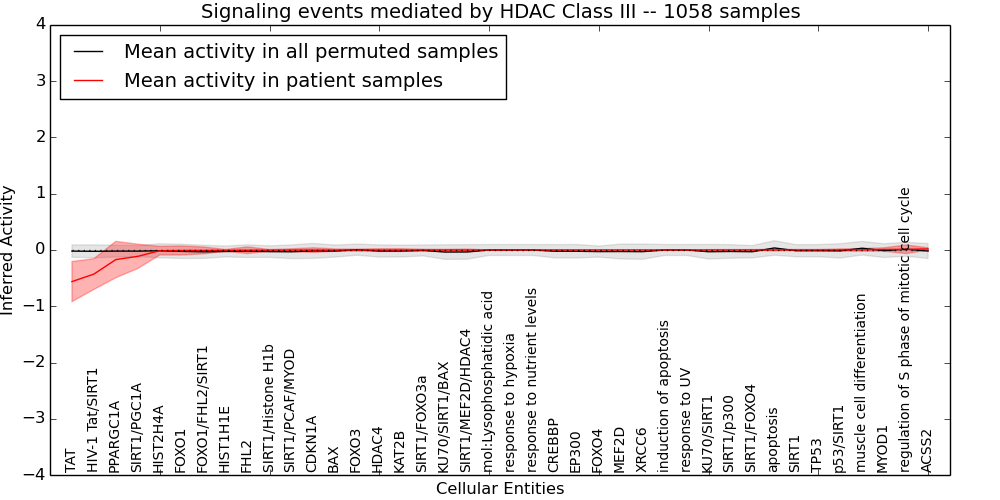 Signaling events mediated by HDAC Class III -- 1058 samples

Mean activity in all permuted samples
Mean activity in patient samples

Inferred Activity

4
3
2
1
0
−1
−2
−3
−4

TAT
HIV-1 Tat/SIRT1
PPARGC1A
SIRT1/PGC1A
HIST2H4A
FOXO1
FOXO1/FHL2/SIRT1
HIST1H1E
FHL2
SIRT1/Histone H1b
SIRT1/PCAF/MYOD
CDKN1A
BAX
FOXO3
HDAC4
KAT2B
SIRT1/FOXO3a
KU70/SIRT1/BAX
SIRT1/MEF2D/HDAC4
mol:Lysophosphatidic acid
response to hypoxia
response to nutrient levels
CREBBP
EP300
FOXO4
MEF2D
XRCC6
induction of apoptosis
response to UV
KU70/SIRT1
SIRT1/p300
SIRT1/FOXO4
apoptosis
SIRT1
TP53
p53/SIRT1
muscle cell differentiation
MYOD1
regulation of S phase of mitotic cell cycle
ACSS2

Cellular Entities